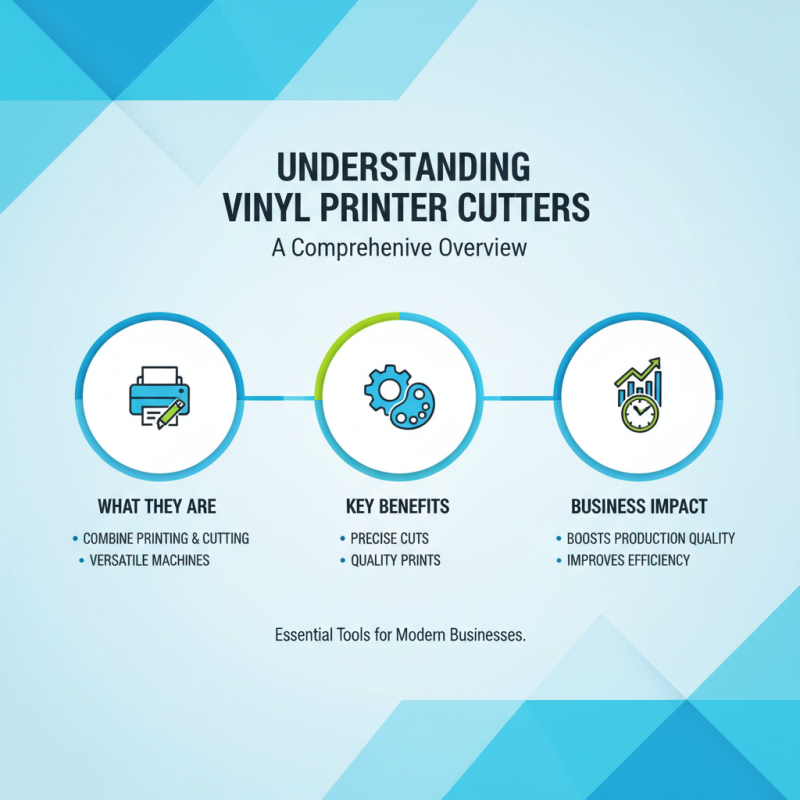 UNDERSTANDING
VINYL PRINTER CUTTERS

A Comprehenive Overview

WHAT THEY ARE

• COMBINE PRINTING & CUTTING
• VERSATILE MACHINES

KEY BENEFITS

• PRECISE CUTS
• QUALITY PRINTS

BUSINESS IMPACT

• BOOSTS PRODUCTION QUALITY
• IMPROVES EFFICIENCY

Essential Tools for Modern Businesses.